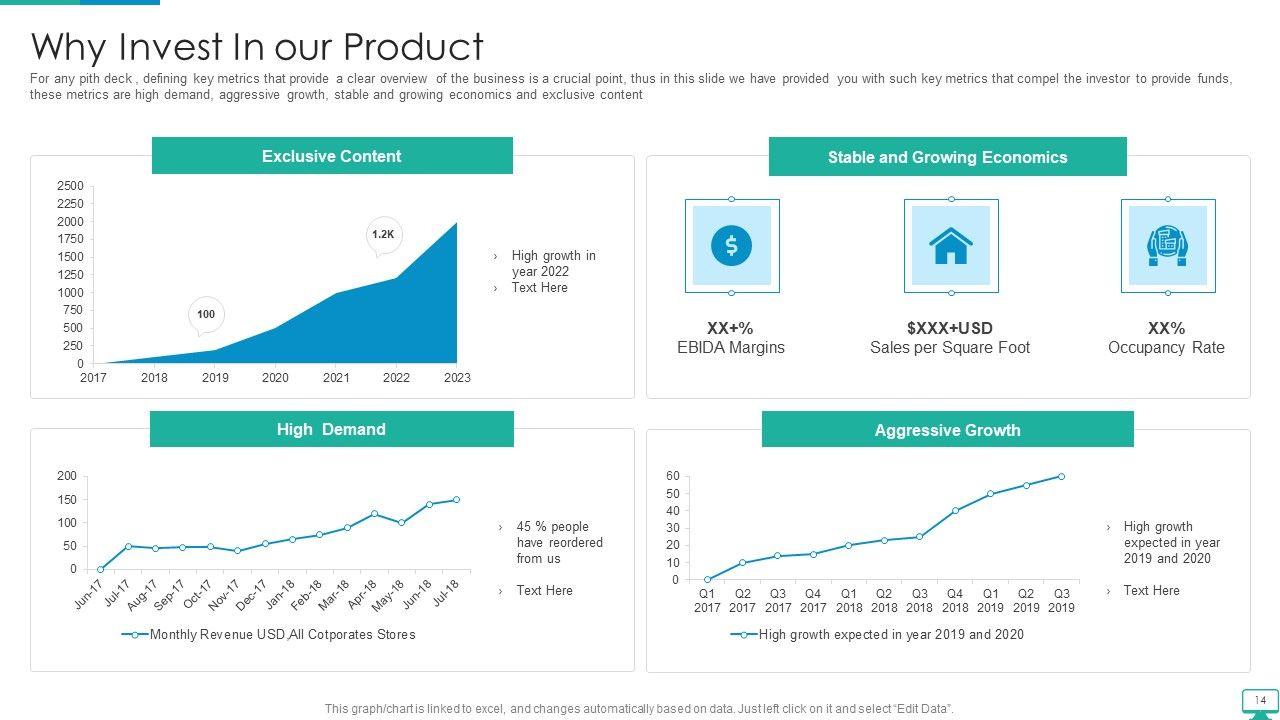 Why Invest In our Product

For any pith deck , defining key metrics that provide a clear overview of the business is a crucial point, thus in this slide we have provided you with such key metrics that compel the investor to provide funds, these metrics are high demand, aggressive growth, stable and growing economics and exclusive content

Exclusive Content

2500
2250
2000
1750
1500
1250
1000
750
500
250
0

2017 2018 2019 2020 2021 2022 2023

100

1.2K

› High growth in year 2022
› Text Here

Stable and Growing Economics

XX+%
EBIDA Margins

$XXX+USD
Sales per Square Foot

XX%
Occupancy Rate

High Demand

200
150
100
50
0

Jun-17 Jul-17 Aug-17 Sep-17 Oct-17 Nov-17 Dec-17 Jan-18 Feb-18 Mar-18 Apr-18 May-18 Jun-18 Jul-18

Monthly Revenue USD,All Cotporates Stores

› 45 % people have reordered from us
› Text Here

Aggressive Growth

60
50
40
30
20
10
0

Q1 2017 Q2 2017 Q3 2017 Q4 2017 Q1 2018 Q2 2018 Q3 2018 Q4 2018 Q1 2019 Q2 2019 Q3 2019

High growth expected in year 2019 and 2020

› High growth expected in year 2019 and 2020
› Text Here

This graph/chart is linked to excel, and changes automatically based on data. Just left click on it and select "Edit Data".

14